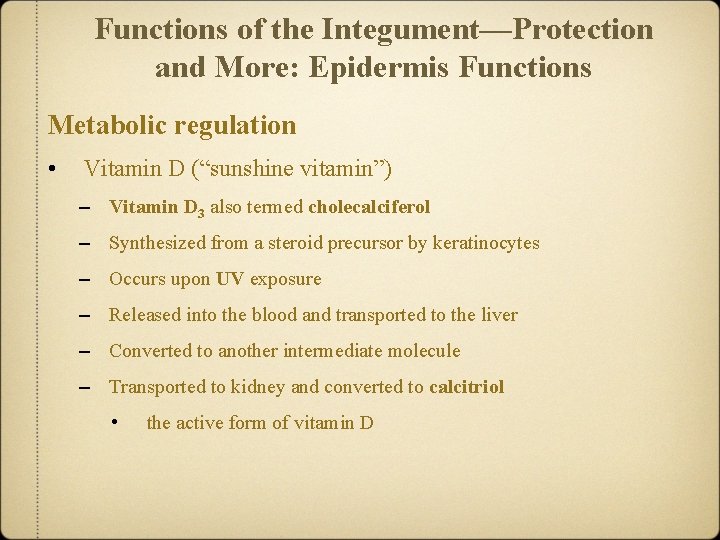 Functions of the Integument—Protection and More: Epidermis Functions

Metabolic regulation

• Vitamin D (“sunshine vitamin”)

– Vitamin $D_3$ also termed cholecalciferol

– Synthesized from a steroid precursor by keratinocytes

– Occurs upon UV exposure

– Released into the blood and transported to the liver

– Converted to another intermediate molecule

– Transported to kidney and converted to calcitriol

• the active form of vitamin D